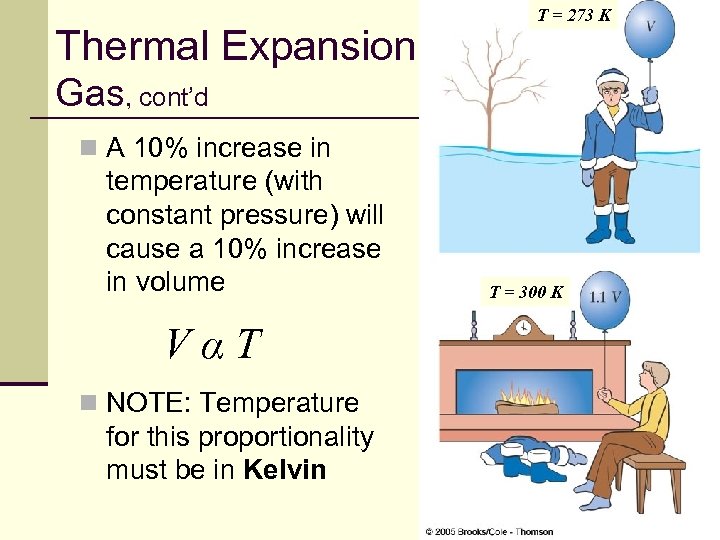 Thermal Expansion
Gas, cont'd

A 10% increase in temperature (with constant pressure) will cause a 10% increase in volume

$V \alpha T$

NOTE: Temperature for this proportionality must be in **Kelvin**

$T = 273\ K$

$V$

$T = 300\ K$

$1.1\ V$

© 2005 Brooks/Cole - Thomson